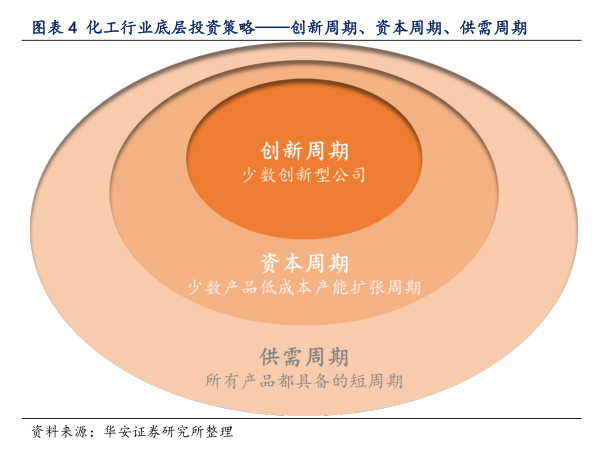 图表 4 化工行业底层投资策略——创新周期、资本周期、供需周期

创新周期
少数创新型公司

资本周期
少数产品低成本产能扩张周期

供需周期
所有产品都具备的短周期

资料来源：华安证券研究所整理